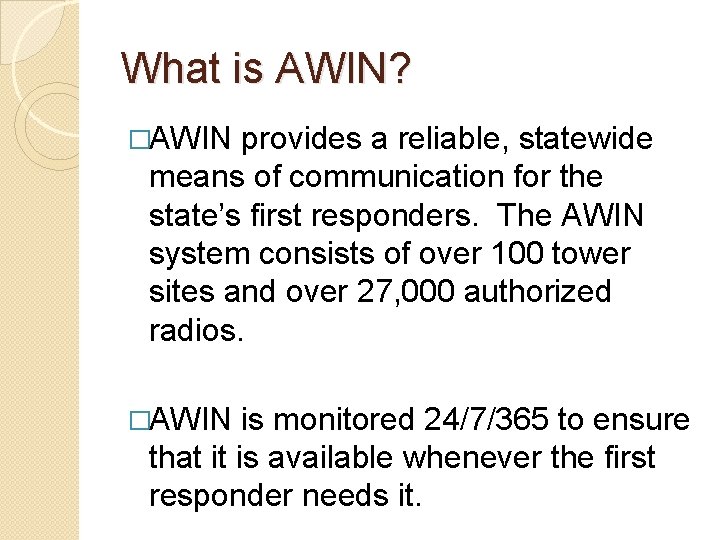 What is AWIN?

□AWIN provides a reliable, statewide means of communication for the state's first responders. The AWIN system consists of over 100 tower sites and over 27,000 authorized radios.

□AWIN is monitored 24/7/365 to ensure that it is available whenever the first responder needs it.